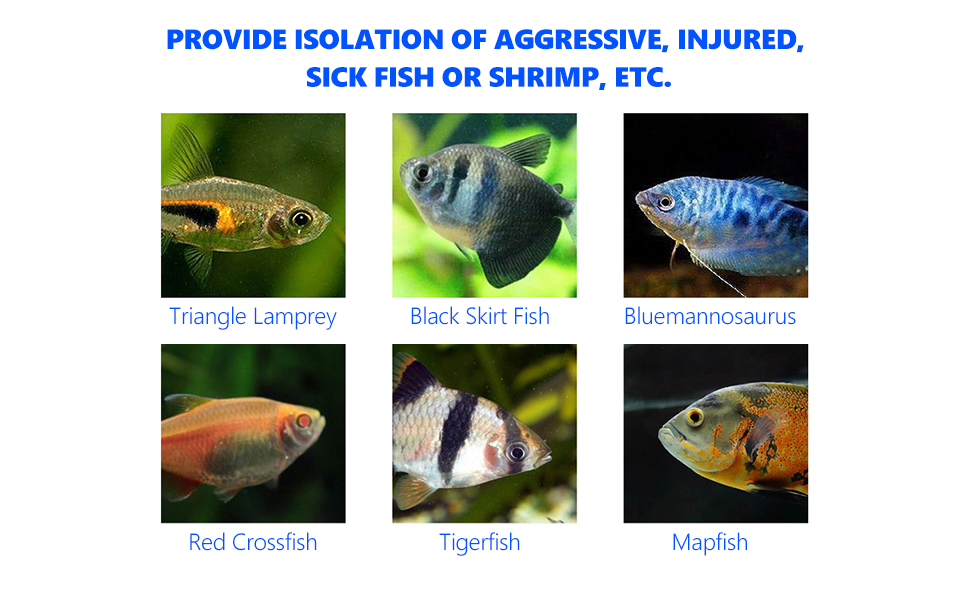 PROVIDE ISOLATION OF AGGRESSIVE, INJURED, SICK FISH OR SHRIMP, ETC.

Triangle Lamprey

Black Skirt Fish

Bluemannosaurus

Red Crossfish

Tigerfish

Mapfish